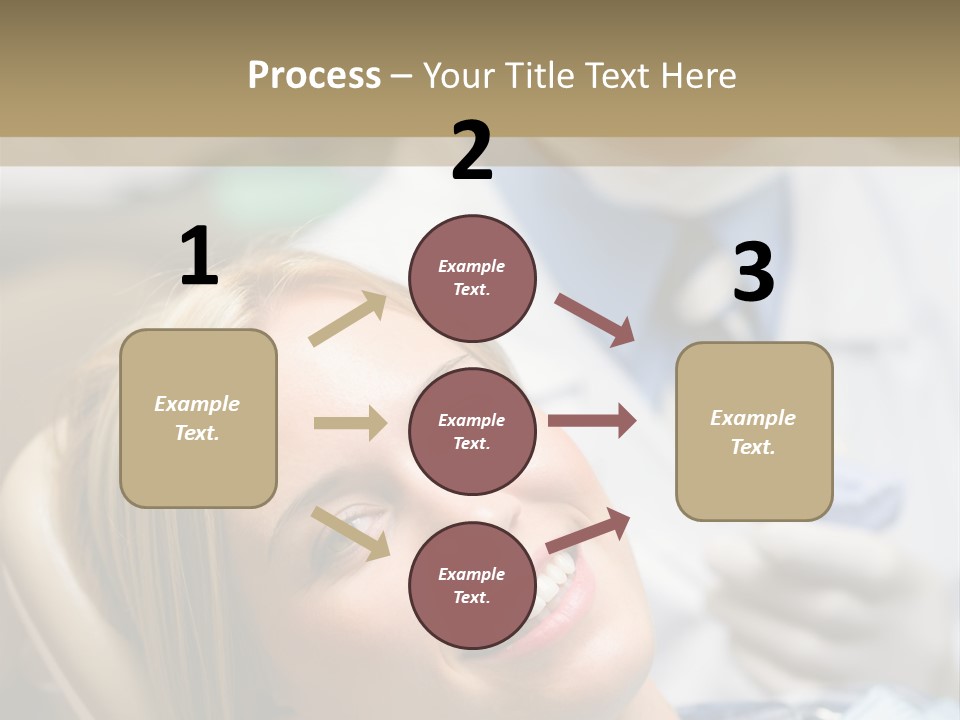 Process – Your Title Text Here

1

Example Text.

2

Example Text.

Example Text.

Example Text.

3

Example Text.